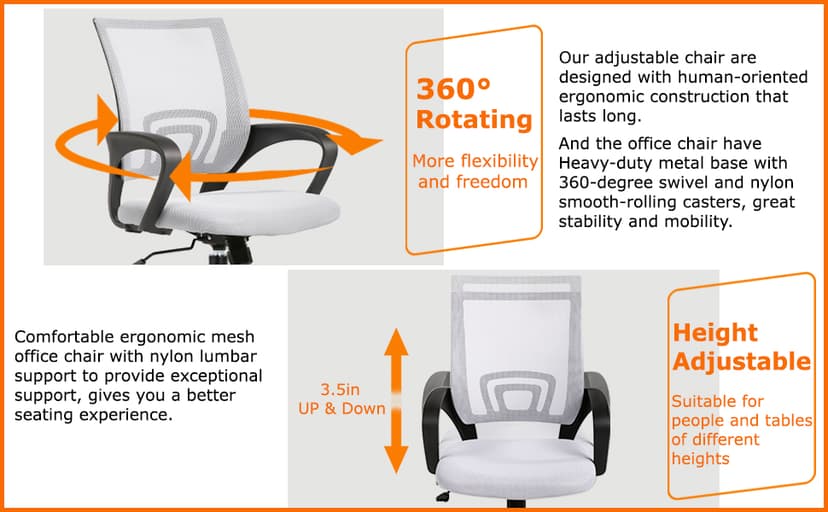 360° Rotating

More flexibility and freedom

Our adjustable chair are designed with human-oriented ergonomic construction that lasts long.

And the office chair have Heavy-duty metal base with 360-degree swivel and nylon smooth-rolling casters, great stability and mobility.

Comfortable ergonomic mesh office chair with nylon lumbar support to provide exceptional support, gives you a better seating experience.

3.5in UP & Down

Height Adjustable

Suitable for people and tables of different heights